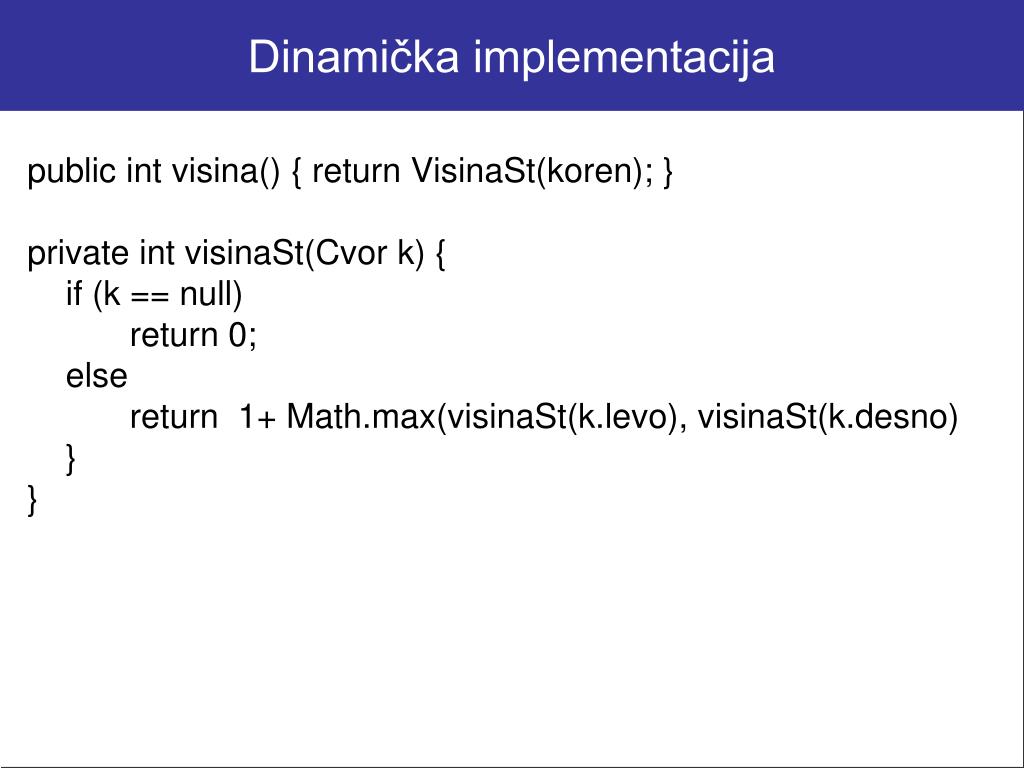 Dinamička implementacija

public int visina() { return VisinaSt(koren); }

private int visinaSt(Cvor k) {
    if (k == null)
        return 0;
    else
        return  1+ Math.max(visinaSt(k.levo), visinaSt(k.desno)
    }
}